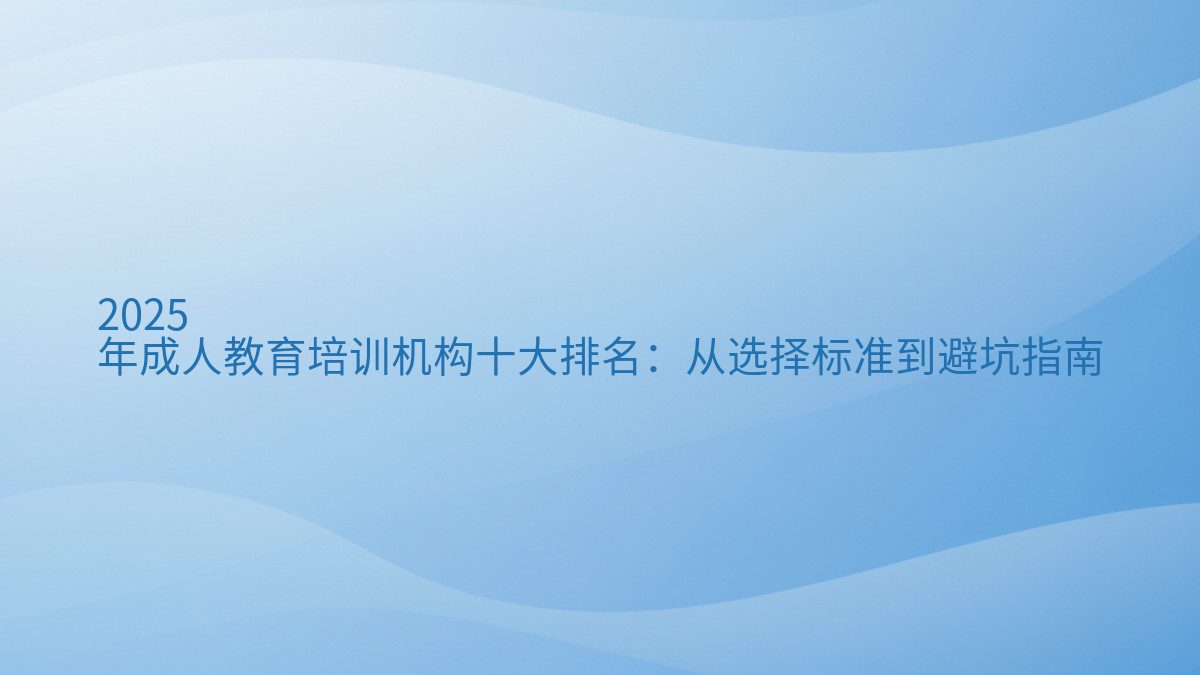 2025
年成人教育培训机构十大排名：从选择标准到避坑指南